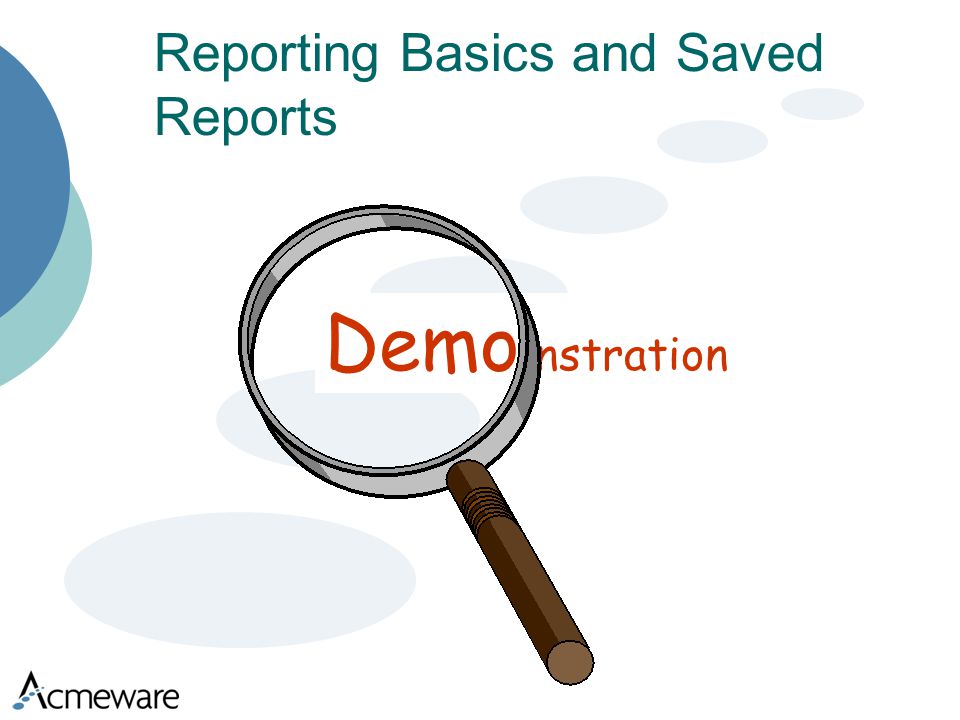 Reporting Basics and Saved Reports

Demonstration

Acmeware